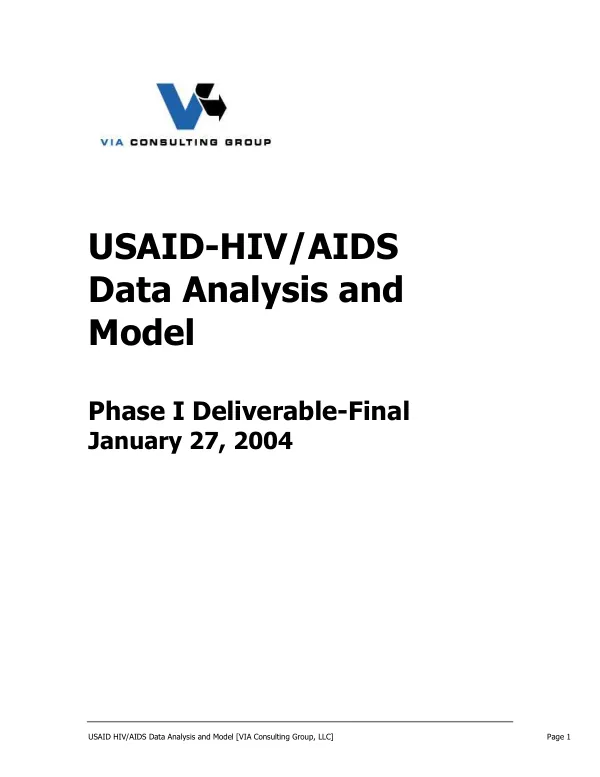 VIA CONSULTING GROUP

USAID-HIV/AIDS Data Analysis and Model

Phase I Deliverable-Final
January 27, 2004

USAID HIV/AIDS Data Analysis and Model [VIA Consulting Group, LLC]

Page 1